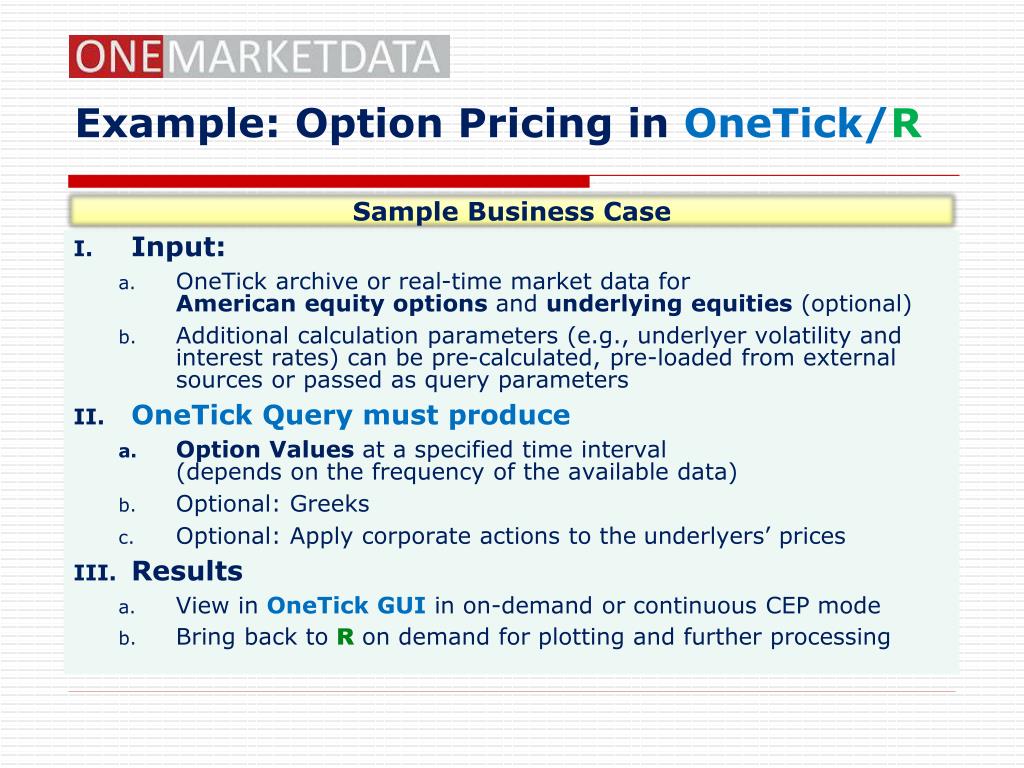 ONEMARKETDATA

Example: Option Pricing in OneTick/R

Sample Business Case

I. Input:

a. OneTick archive or real-time market data for American equity options and underlying equities (optional)

b. Additional calculation parameters (e.g., underlyer volatility and interest rates) can be pre-calculated, pre-loaded from external sources or passed as query parameters

II. OneTick Query must produce

a. Option Values at a specified time interval (depends on the frequency of the available data)

b. Optional: Greeks

c. Optional: Apply corporate actions to the underlyers' prices

III. Results

a. View in OneTick GUI in on-demand or continuous CEP mode

b. Bring back to R on demand for plotting and further processing